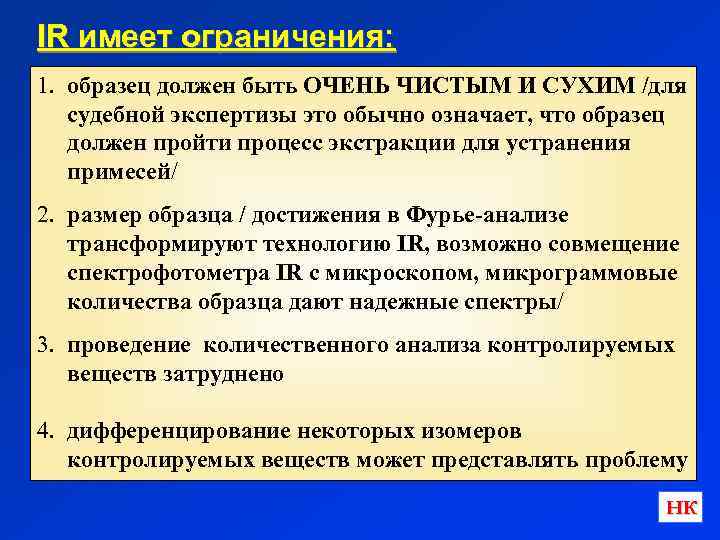 IR имеет ограничения:

1. образец должен быть ОЧЕНЬ ЧИСТЫМ И СУХИМ /для судебной экспертизы это обычно означает, что образец должен пройти процесс экстракции для устранения примесей/

2. размер образца / достижения в Фурье-анализе трансформируют технологию IR, возможно совмещение спектрофотометра IR с микроскопом, микрограммовые количества образца дают надежные спектры/

3. проведение количественного анализа контролируемых веществ затруднено

4. дифференцирование некоторых изомеров контролируемых веществ может представлять проблему

НК